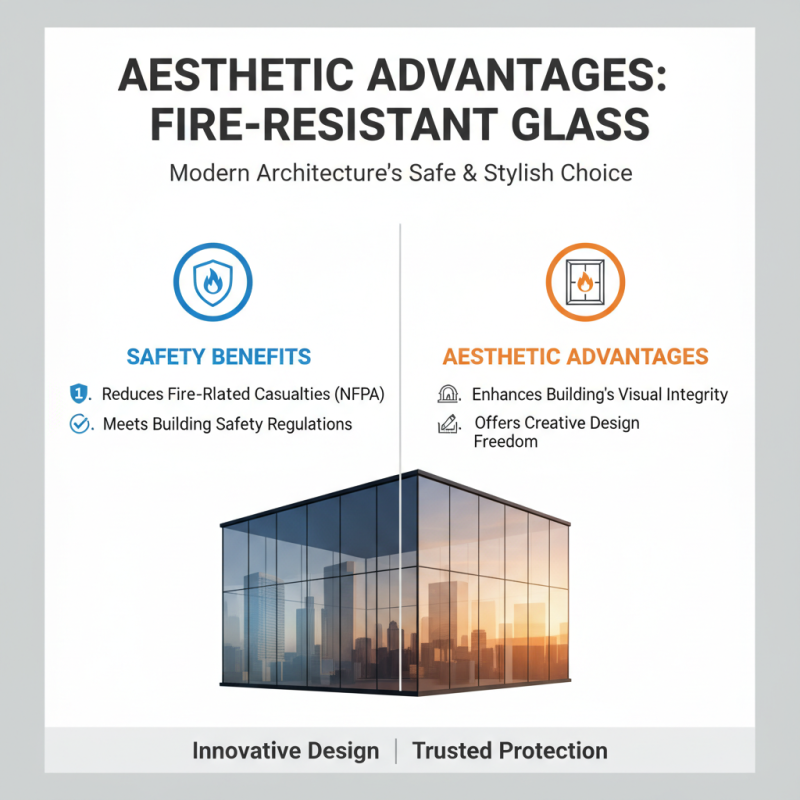 AESTHETIC ADVANTAGES: FIRE-RESISTANT GLASS

Modern Architecture's Safe & Stylish Choice

SAFETY BENEFITS

1. Reduces Fire-Rlated Casualties (NFPA)

Meets Building Safety Regulations

AESTHETIC ADVANTAGES

Enhances Building's Visual Integrity

Offers Creative Design Freedom

Innovative Design | Trusted Protection